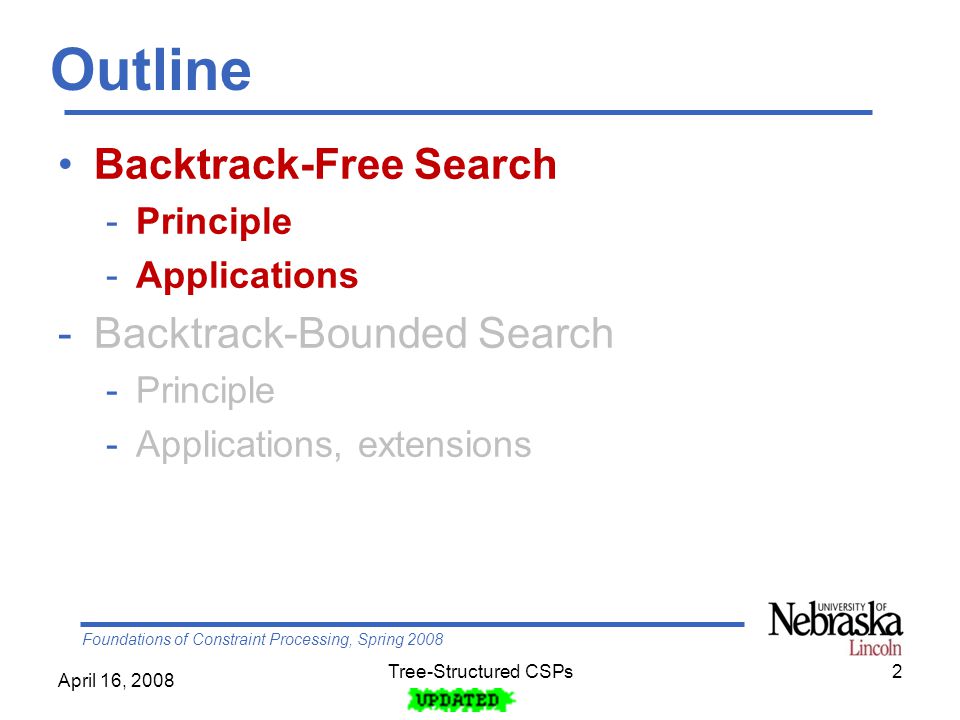 Outline

• Backtrack-Free Search
  - Principle
  - Applications
- Backtrack-Bounded Search
  - Principle
  - Applications, extensions

Foundations of Constraint Processing, Spring 2008

UNIVERSITY OF Nebraska Lincoln

April 16, 2008

Tree-Structured CSPs

UPDATED

2